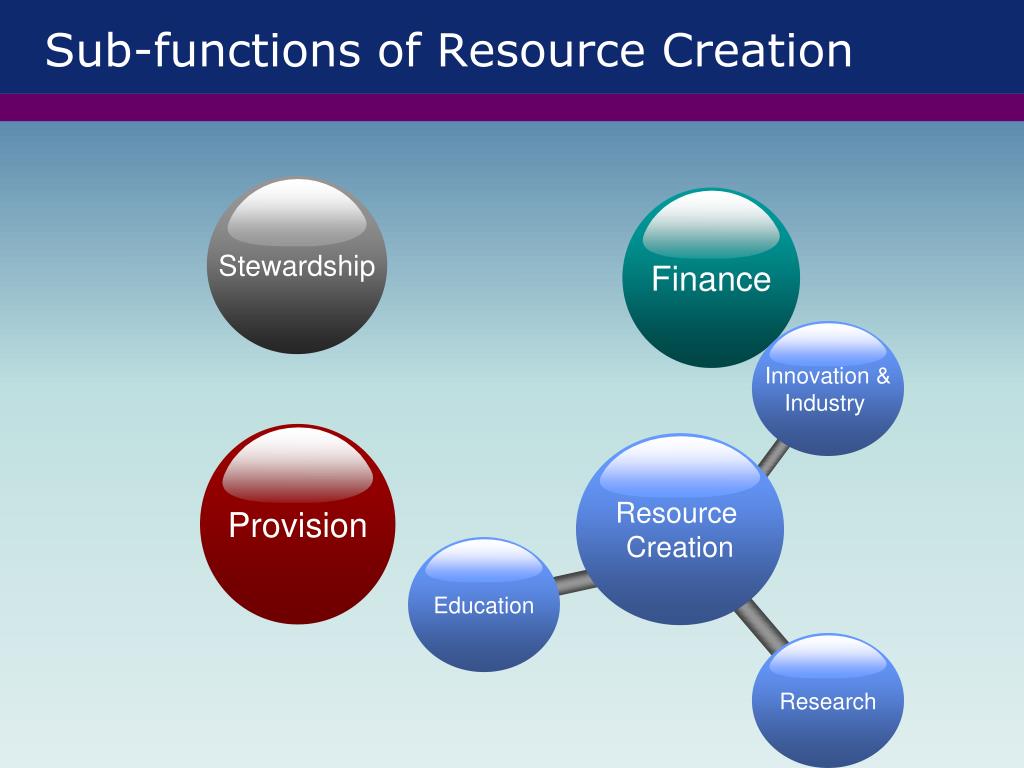 Sub-functions of Resource Creation

Stewardship

Finance

Innovation & Industry

Provision

Resource Creation

Education

Research